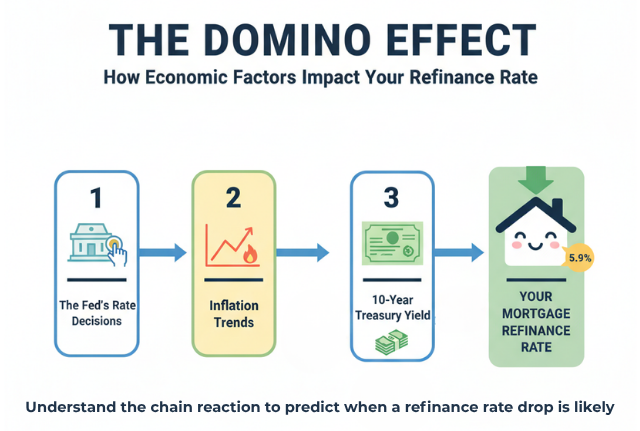 THE DOMINO EFFECT

How Economic Factors Impact Your Refinance Rate

1

The Fed's Rate Decisions

2

Inflation Trends

3

10-Year Treasury Yield

5.9%

YOUR MORTGAGE REFINANCE RATE

Understand the chain reaction to predict when a refinance rate drop is likely